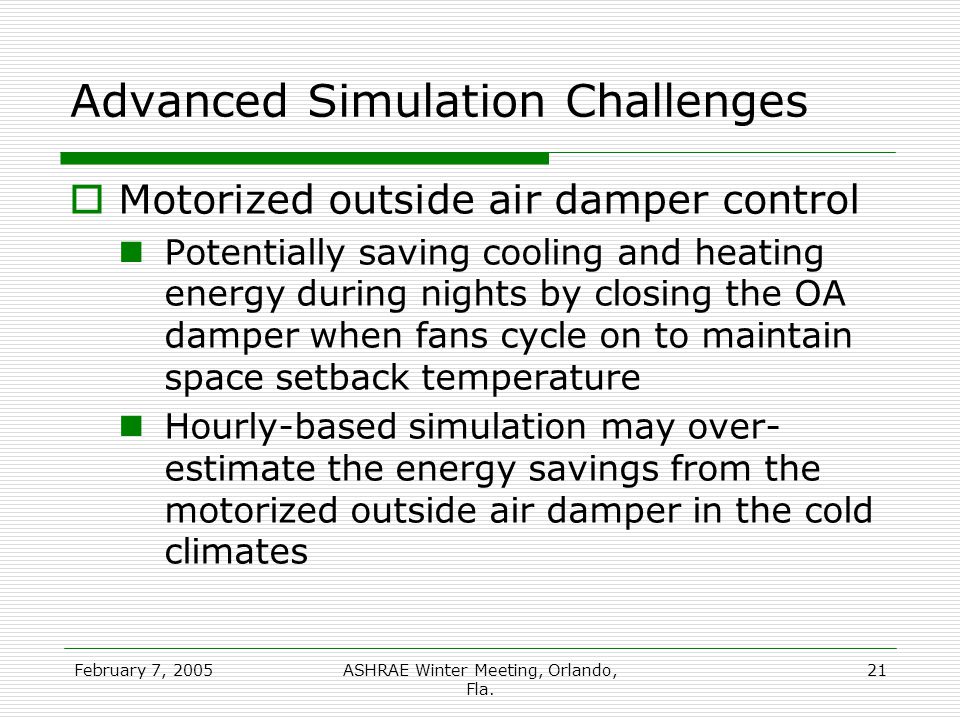 Advanced Simulation Challenges

Motorized outside air damper control

Potentially saving cooling and heating energy during nights by closing the OA damper when fans cycle on to maintain space setback temperature

Hourly-based simulation may over-estimate the energy savings from the motorized outside air damper in the cold climates

February 7, 2005

ASHRAE Winter Meeting, Orlando, Fla.

21